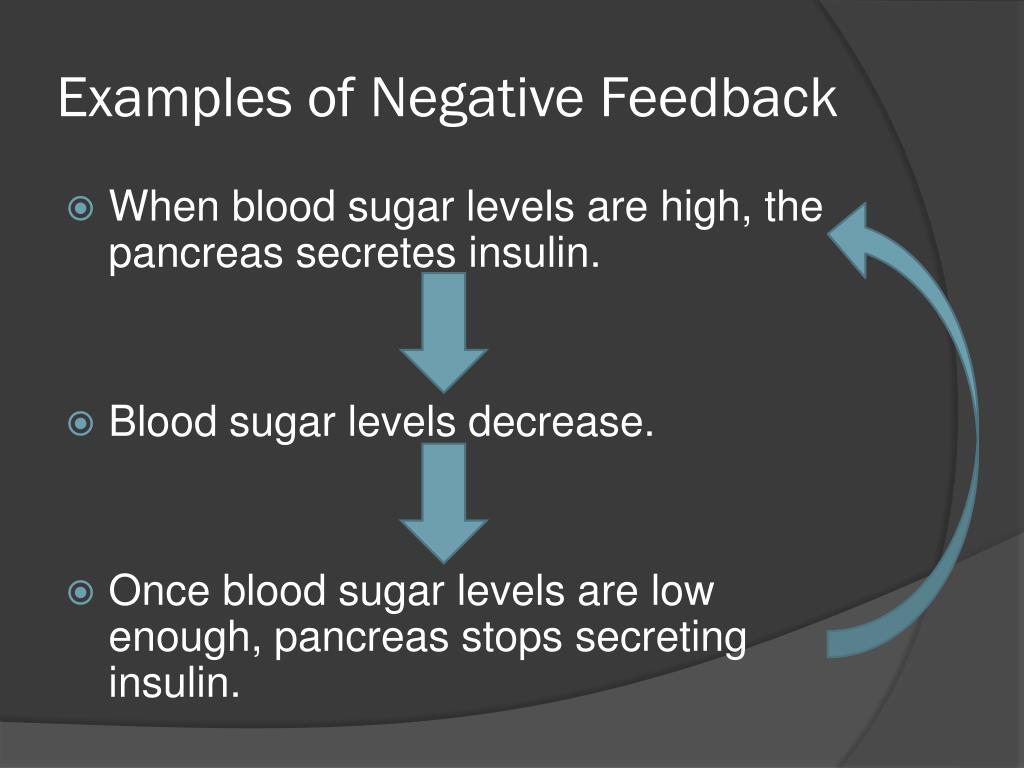 Examples of Negative Feedback

When blood sugar levels are high, the pancreas secretes insulin.

Blood sugar levels decrease.

Once blood sugar levels are low enough, pancreas stops secreting insulin.